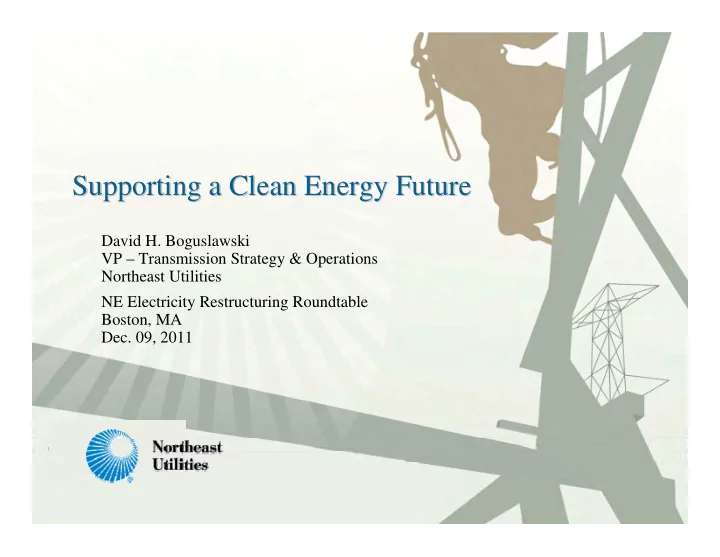 Supporting a Clean Energy Future

David H. Boguslawski
VP – Transmission Strategy & Operations
Northeast Utilities

NE Electricity Restructuring Roundtable
Boston, MA
Dec. 09, 2011

Northeast Utilities